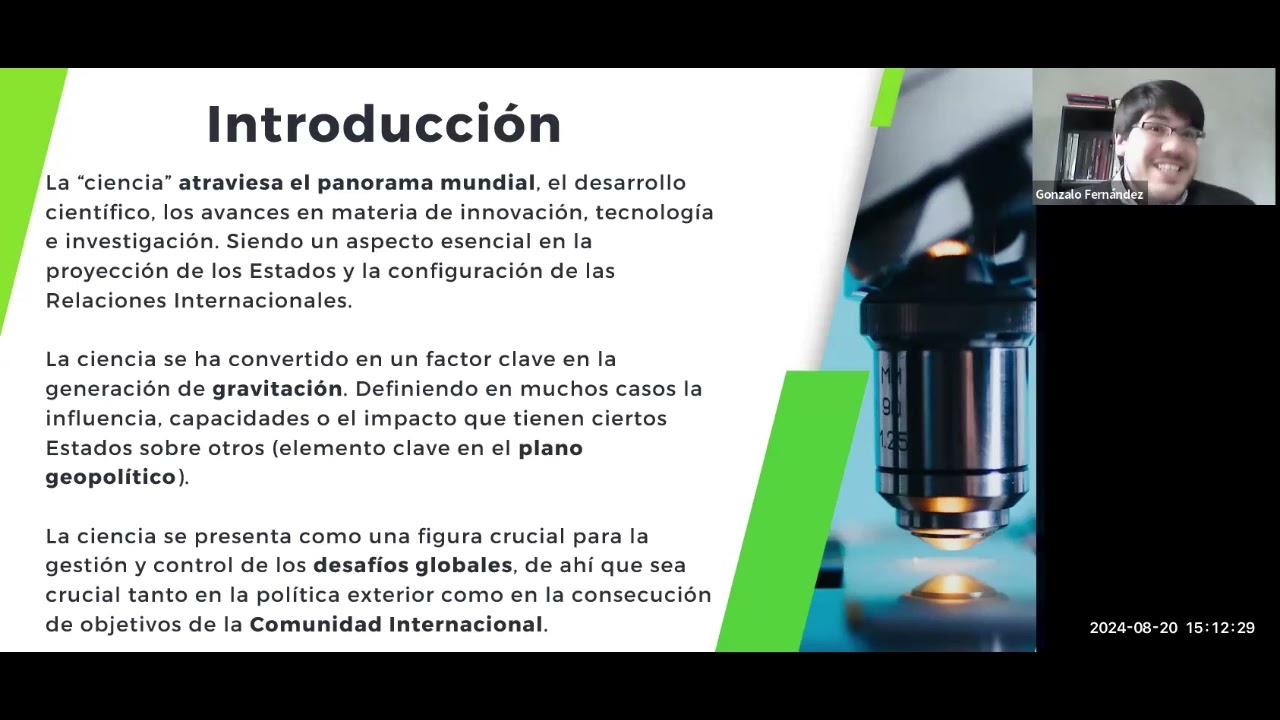 Introducción

La “ciencia” atraviesa el panorama mundial, el desarrollo científico, los avances en materia de innovación, tecnología e investigación. Siendo un aspecto esencial en la proyección de los Estados y la configuración de las Relaciones Internacionales.

La ciencia se ha convertido en un factor clave en la generación de gravitación. Definiendo en muchos casos la influencia, capacidades o el impacto que tienen ciertos Estados sobre otros (elemento clave en el plano geopolítico).

La ciencia se presenta como una figura crucial para la gestión y control de los desafíos globales, de ahí que sea crucial tanto en la política exterior como en la consecución de objetivos de la Comunidad Internacional.

MH
90
1.25

Gonzalo Fernández

2024-08-20 15:12:29